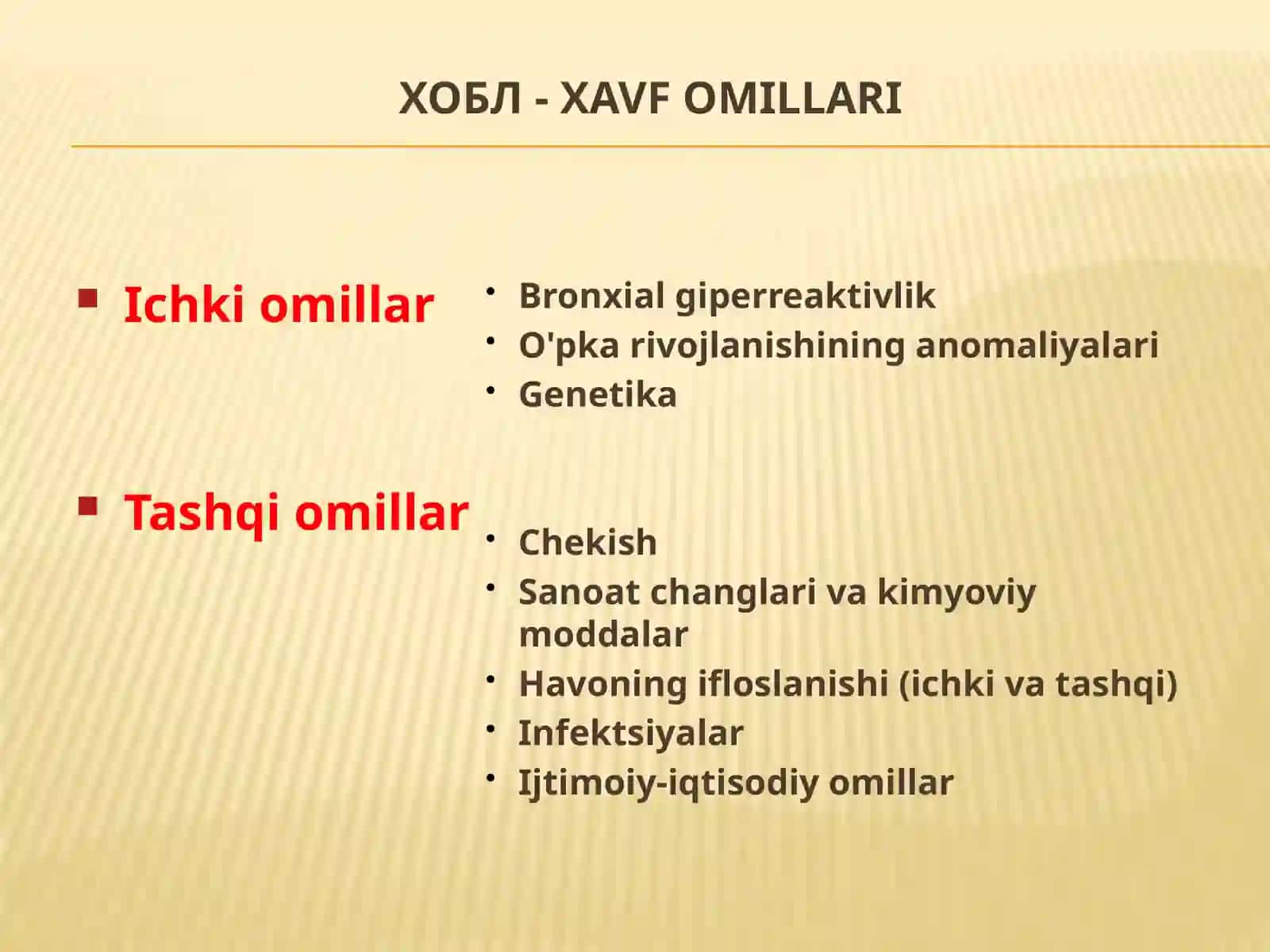 ХОБЛ - XAVF OMILLARI

▪ Ichki omillar

▪ Tashqi omillar

• Bronxial giperreaktivlik
• O'pka rivojlanishining anomaliyalari
• Genetika

• Chekish
• Sanoat changlari va kimyoviy moddalar
• Havoning ifloslanishi (ichki va tashqi)
• Infektsiyalar
• Ijtimoiy-iqtisodiy omillar